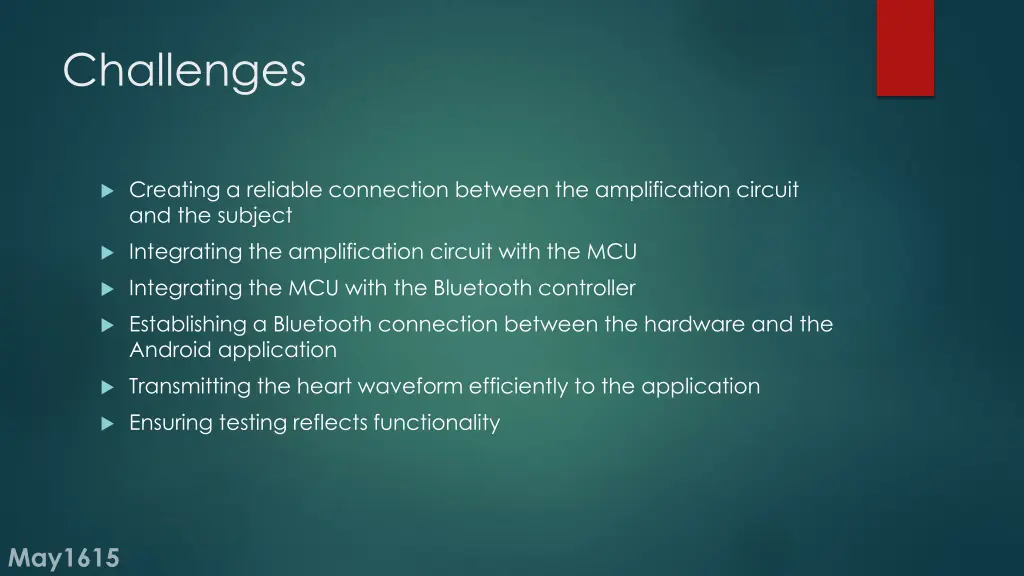 Challenges

Creating a reliable connection between the amplification circuit and the subject

Integrating the amplification circuit with the MCU

Integrating the MCU with the Bluetooth controller

Establishing a Bluetooth connection between the hardware and the Android application

Transmitting the heart waveform efficiently to the application

Ensuring testing reflects functionality

May1615